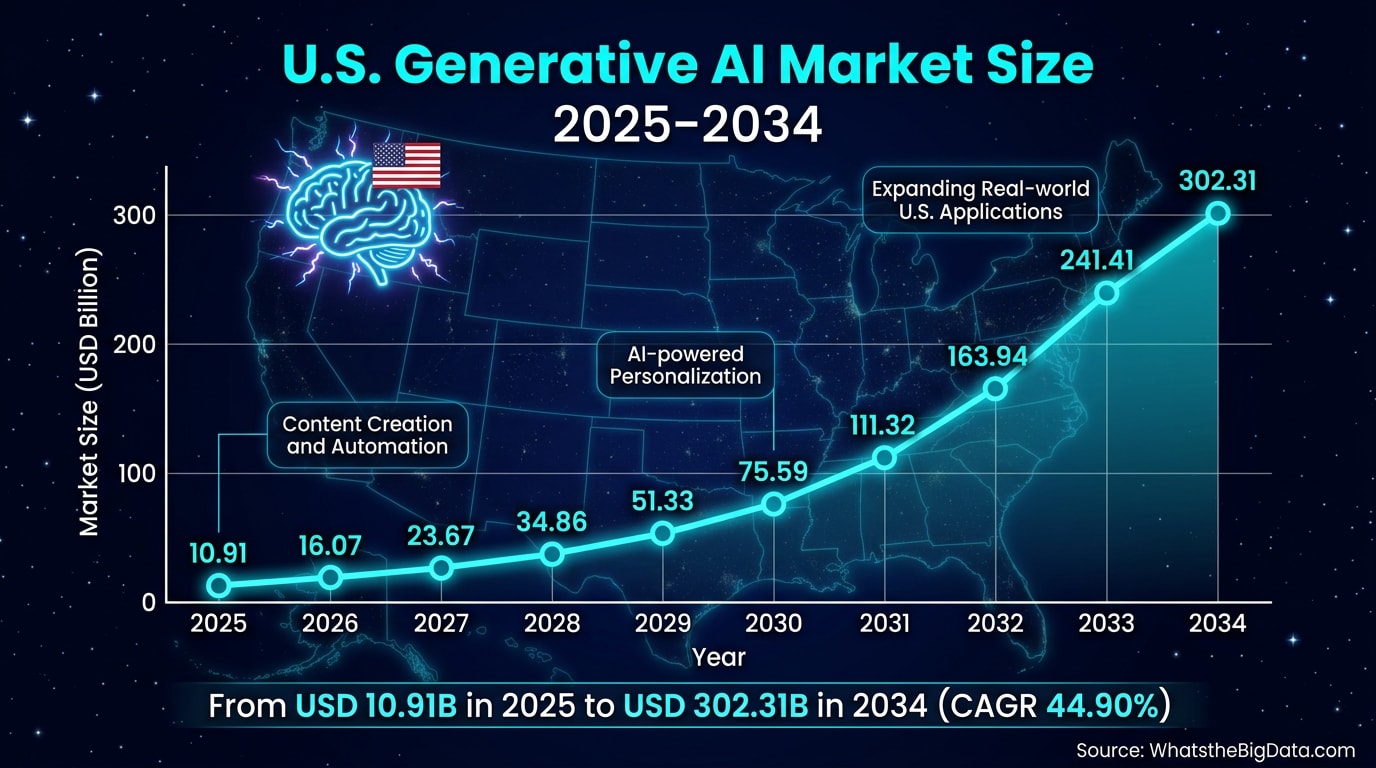 U.S. Generative AI Market Size
2025–2034

Market Size (USD Billion)

300
200
100
0

Expanding Real-world U.S. Applications

AI-powered Personalization

Content Creation and Automation

10.91
16.07
23.67
34.86
51.33
75.59
111.32
163.94
241.41
302.31

2025
2026
2027
2028
2029
2030
2031
2032
2033
2034

Year

From USD 10.91B in 2025 to USD 302.31B in 2034 (CAGR 44.90%)

Source: WhatstheBigData.com